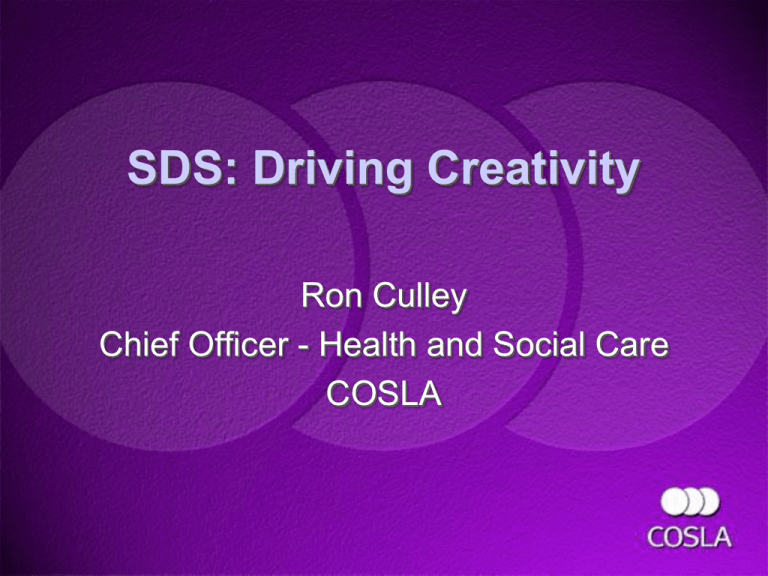 SDS: Driving Creativity

Ron Culley
Chief Officer - Health and Social Care
COSLA

COSLA